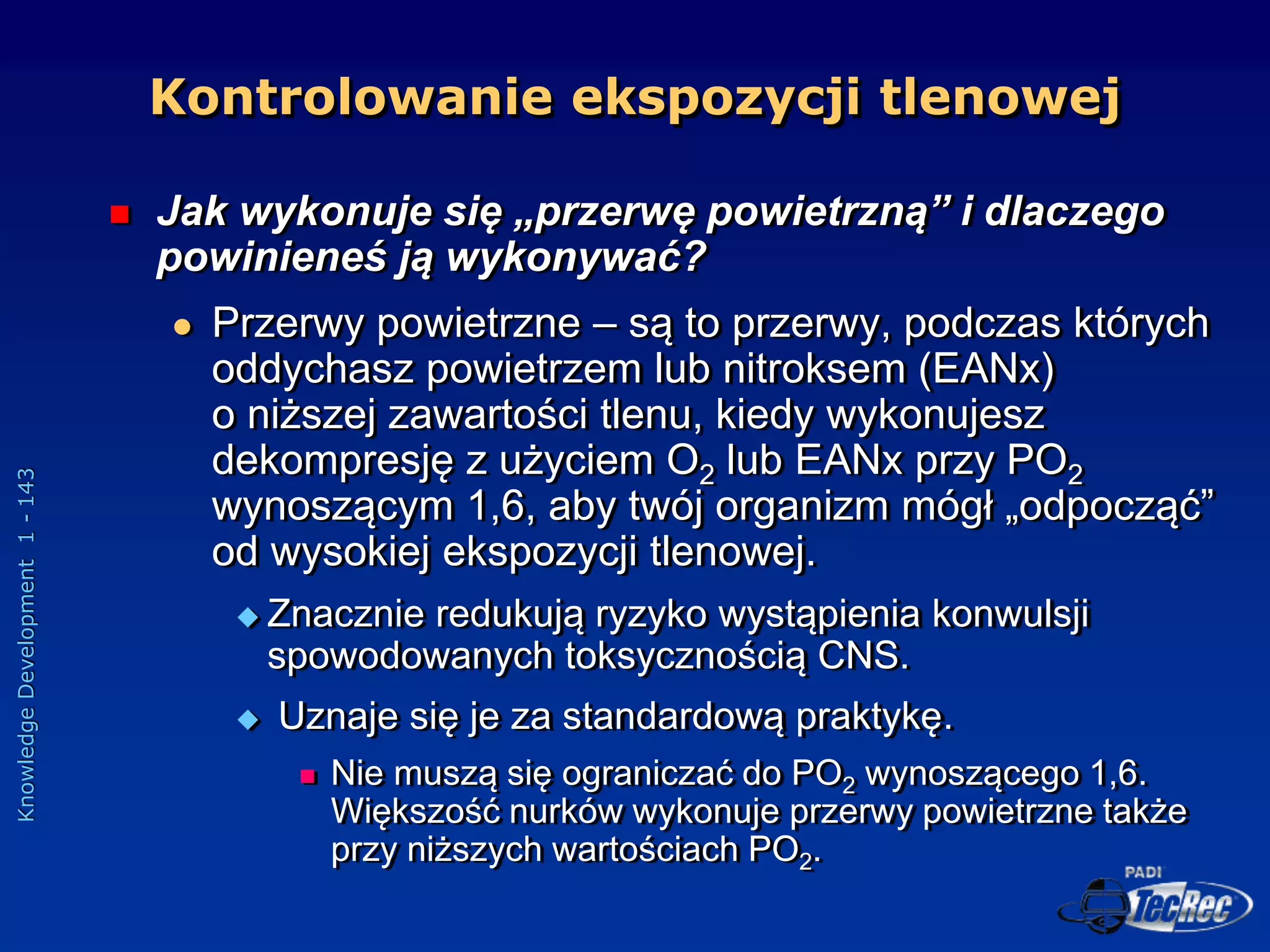 Kontrolowanie ekspozycji tlenowej

Jak wykonuje się „przerwę powietrzną” i dlaczego powinieneś ją wykonywać?

Przerwy powietrzne – są to przerwy, podczas których oddychasz powietrzem lub nitroksem (EANx) o niższej zawartości tlenu, kiedy wykonujesz dekompresję z użyciem $O_2$ lub EANx przy $PO_2$ wynoszącym 1,6, aby twój organizm mógł „odpocząć” od wysokiej ekspozycji tlenowej.

Znacznie redukują ryzyko wystąpienia konwulsji spowodowanych toksycznością CNS.

Uznaje się je za standardową praktykę.

Nie muszą się ograniczać do $PO_2$ wynoszącego 1,6. Większość nurków wykonuje przerwy powietrzne także przy niższych wartościach $PO_2$.

Knowledge Development 1 - 143

PADI TecRec